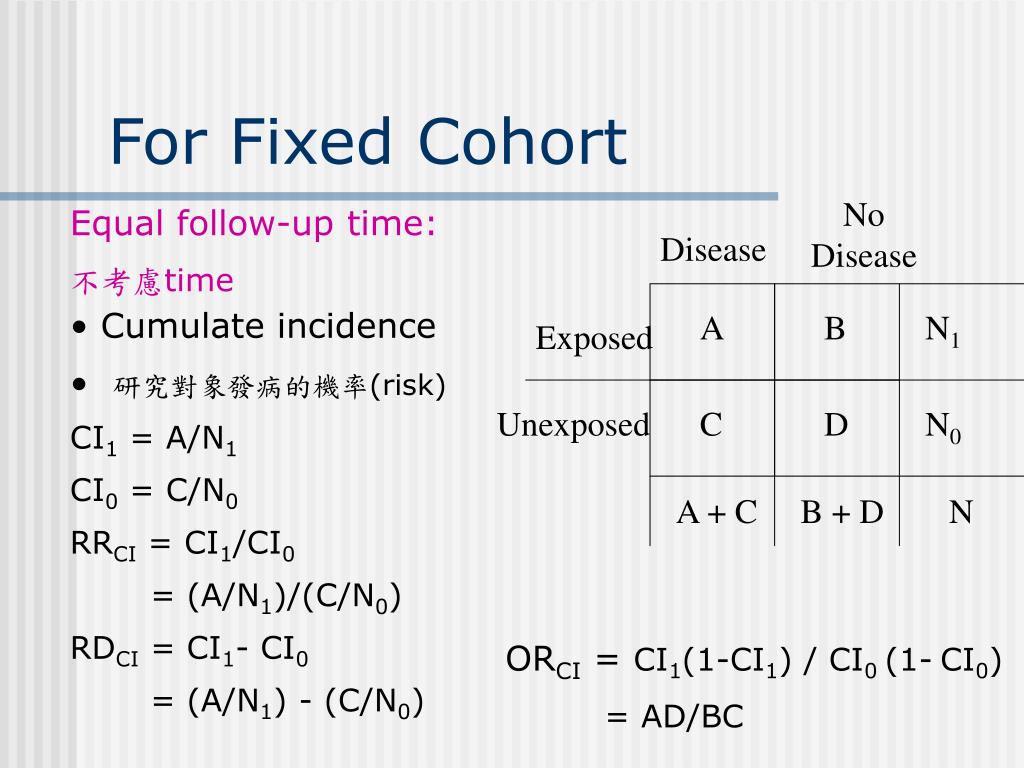 For Fixed Cohort

Equal follow-up time:

不考慮time

• Cumulate incidence

• 研究對象發病的機率(risk)

$CI_1 = A/N_1$

$CI_0 = C/N_0$

$RR_{CI} = CI_1/CI_0$

$= (A/N_1)/(C/N_0)$

$RD_{CI} = CI_1 - CI_0$

$= (A/N_1) - (C/N_0)$

| | Disease | No Disease | |
|---|---|---|---|
| Exposed | A | B | $N_1$ |
| Unexposed | C | D | $N_0$ |
| | A + C | B + D | N |

$OR_{CI} = CI_1(1-CI_1) / CI_0 (1- CI_0)$

$= AD/BC$